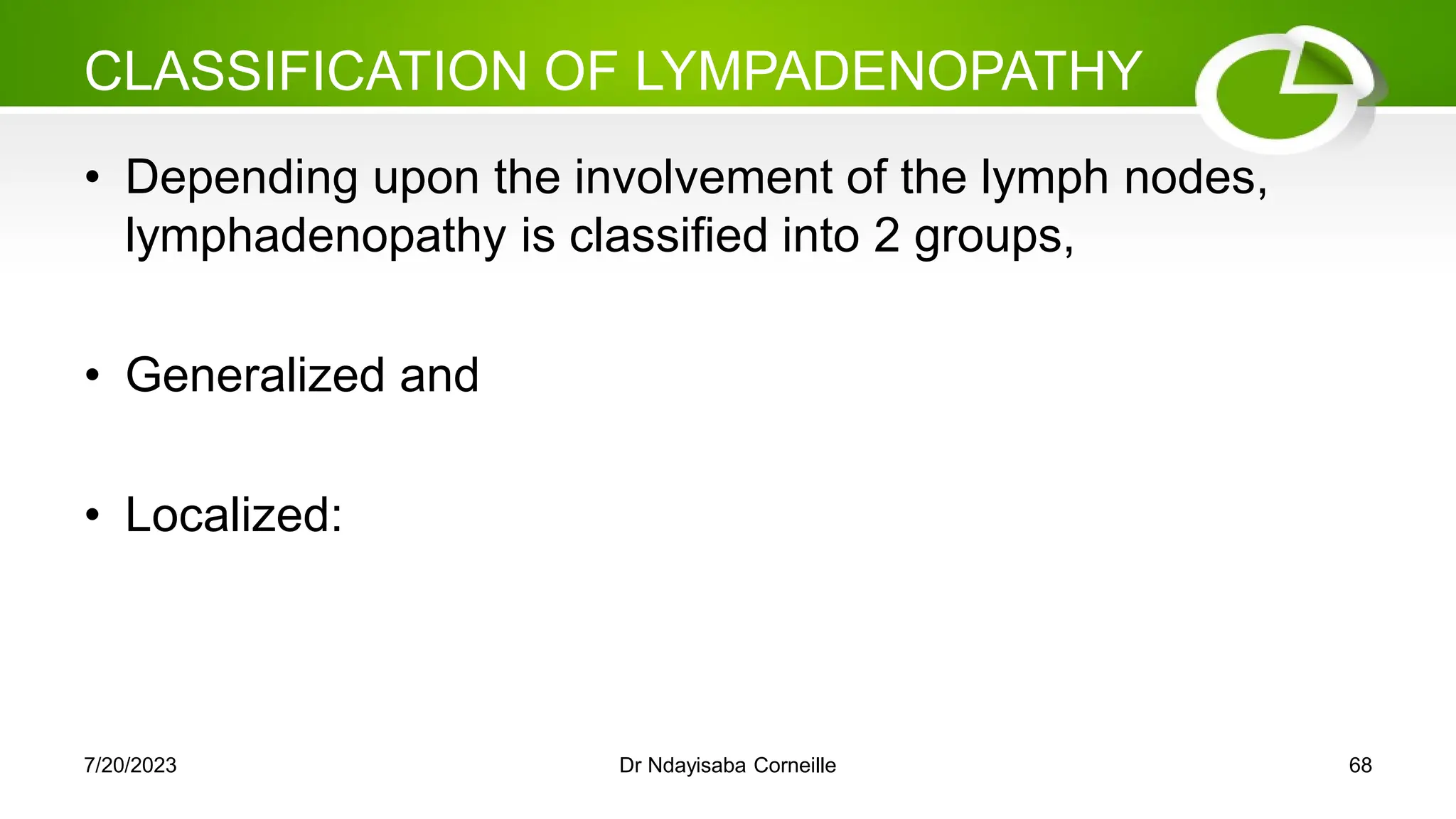 CLASSIFICATION OF LYMPADENOPATHY

• Depending upon the involvement of the lymph nodes, lymphadenopathy is classified into 2 groups,

• Generalized and

• Localized:

7/20/2023

Dr Ndayisaba Corneille

68